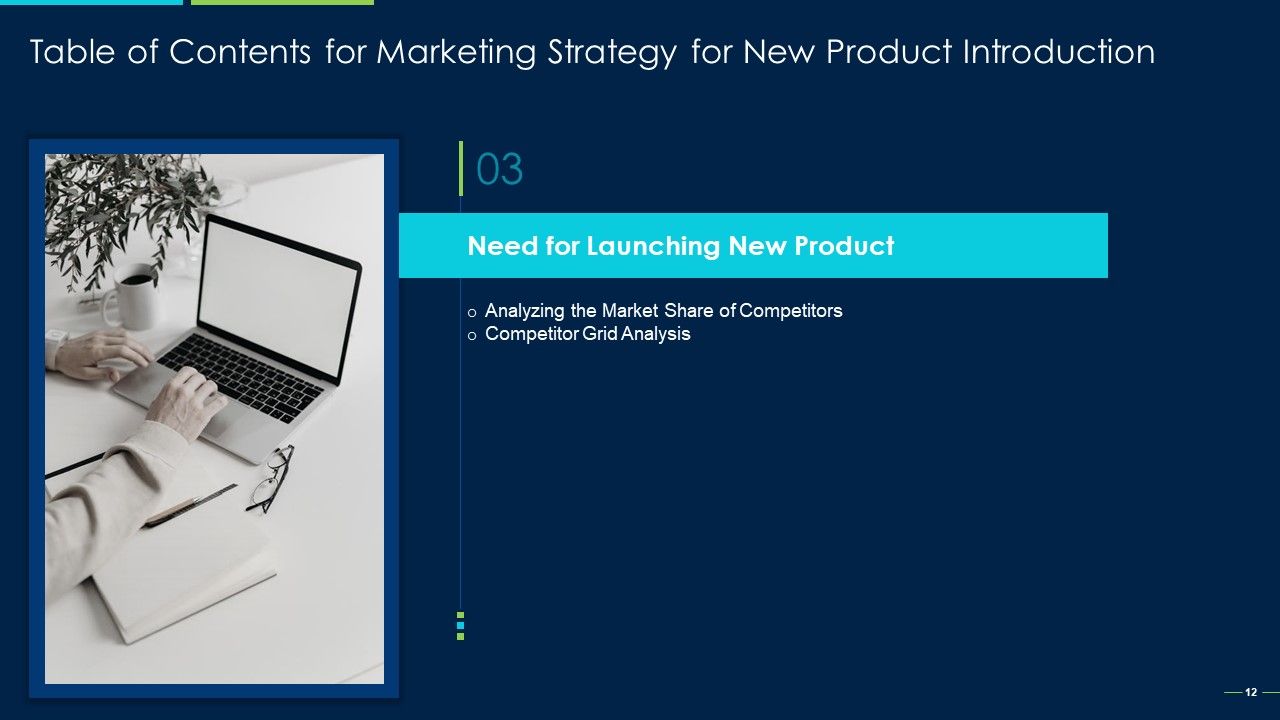 Table of Contents for Marketing Strategy for New Product Introduction

03

Need for Launching New Product

o Analyzing the Market Share of Competitors
o Competitor Grid Analysis

12